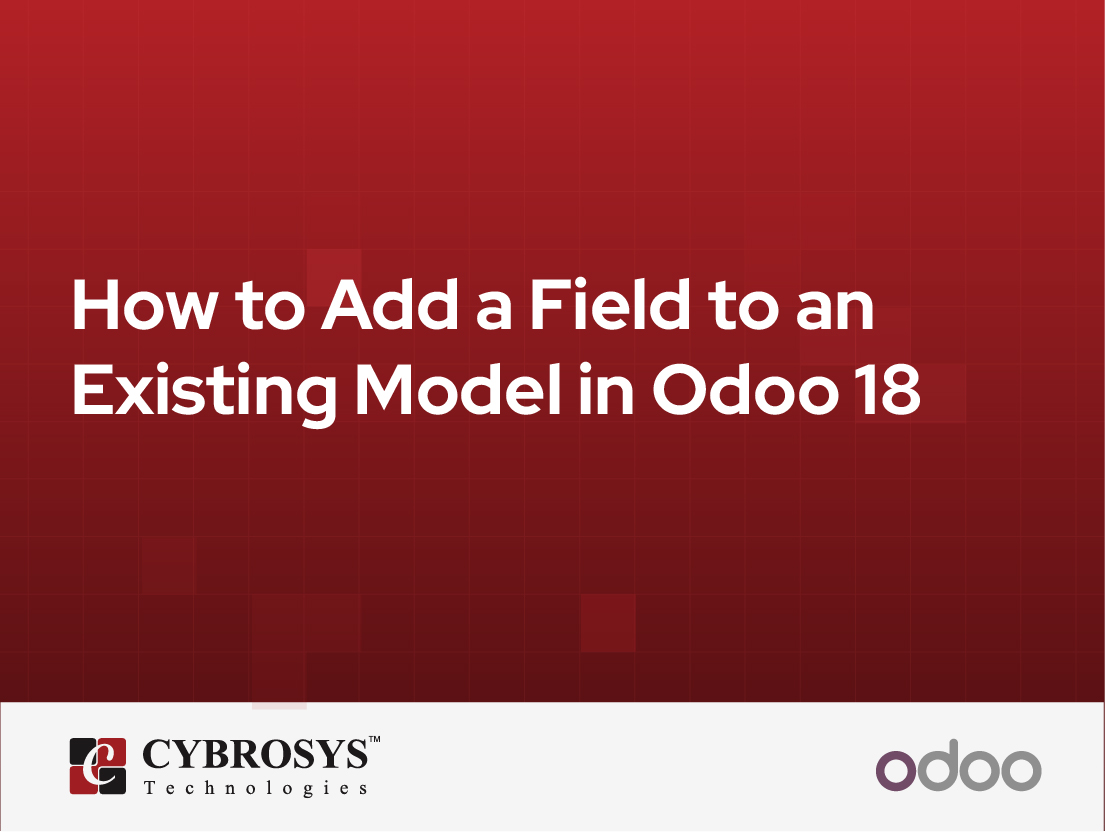 How to Add a Field to an Existing Model in Odoo 18

CYBROSYS™
Technologies

odoo